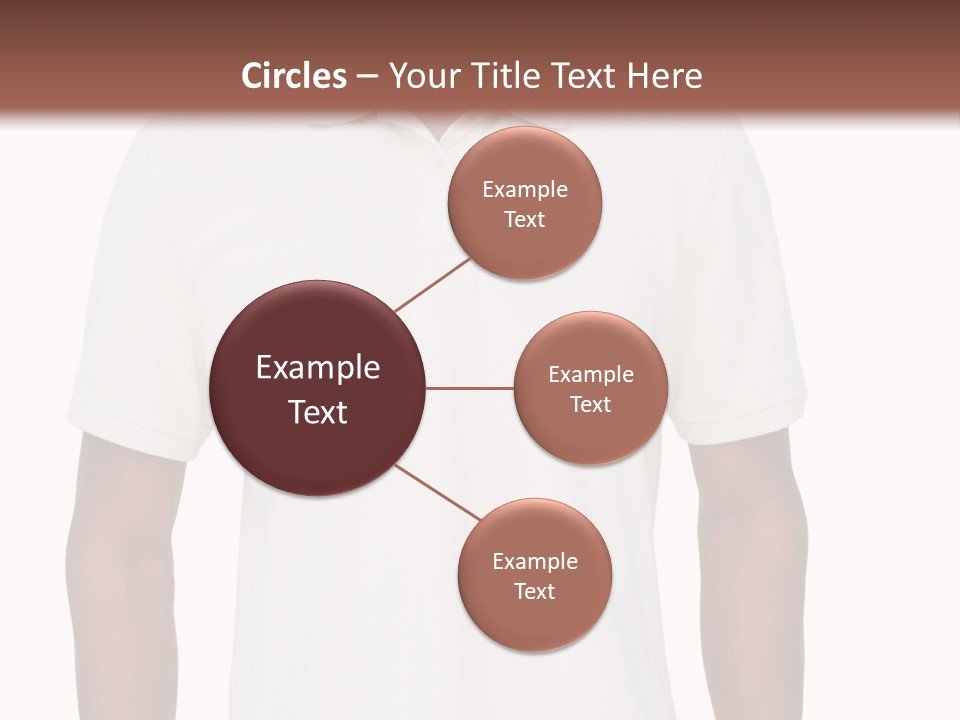 Circles – Your Title Text Here

Example Text

Example Text

Example Text

Example Text